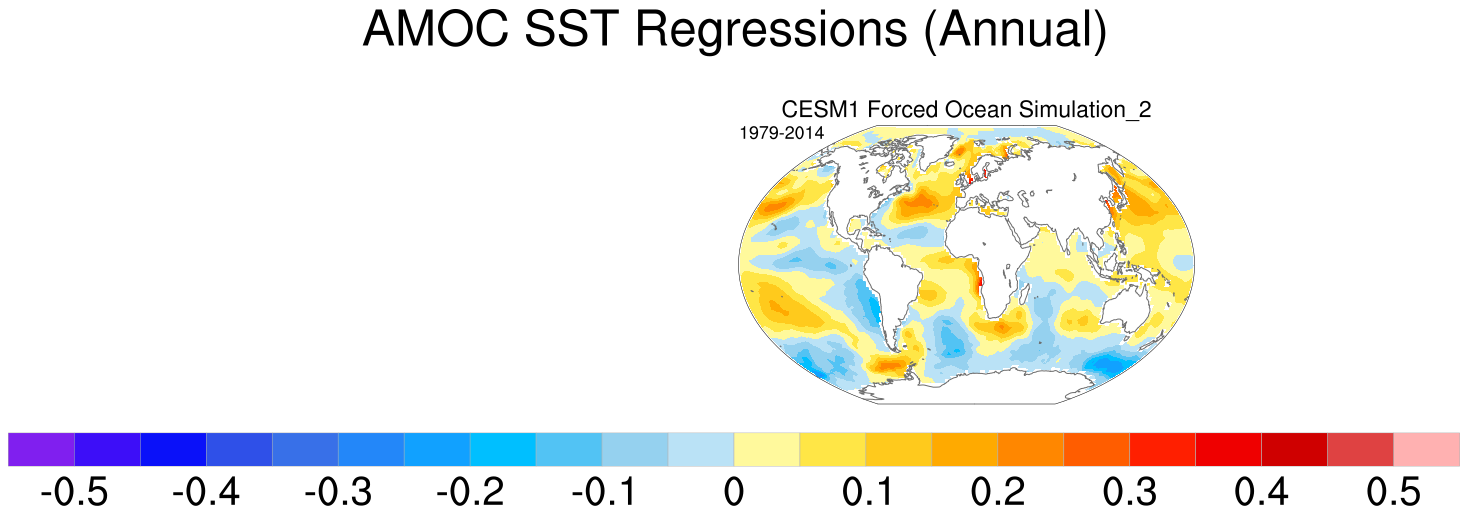 AMOC SST Regressions (Annual)

CESM1 Forced Ocean Simulation_2

1979-2014

-0.5 -0.4 -0.3 -0.2 -0.1 0 0.1 0.2 0.3 0.4 0.5